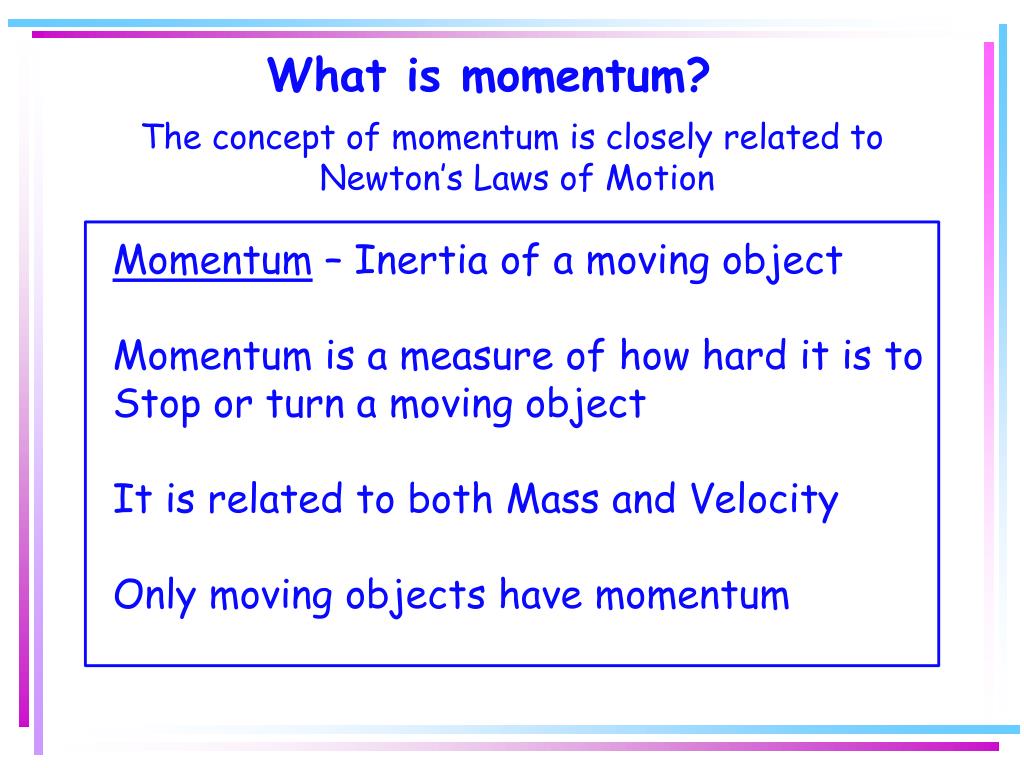 What is momentum?

The concept of momentum is closely related to Newton’s Laws of Motion

Momentum – Inertia of a moving object

Momentum is a measure of how hard it is to Stop or turn a moving object

It is related to both Mass and Velocity

Only moving objects have momentum